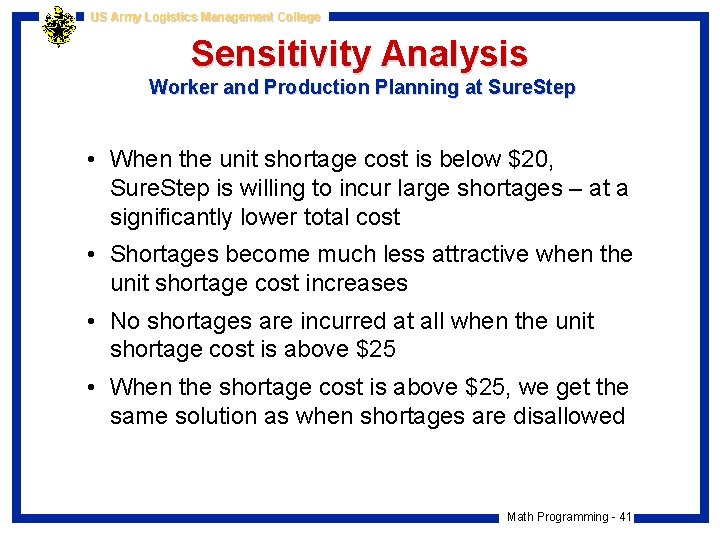 US Army Logistics Management College

Sensitivity Analysis
Worker and Production Planning at SureStep

• When the unit shortage cost is below \$20, SureStep is willing to incur large shortages – at a significantly lower total cost

• Shortages become much less attractive when the unit shortage cost increases

• No shortages are incurred at all when the unit shortage cost is above \$25

• When the shortage cost is above \$25, we get the same solution as when shortages are disallowed

Math Programming - 41